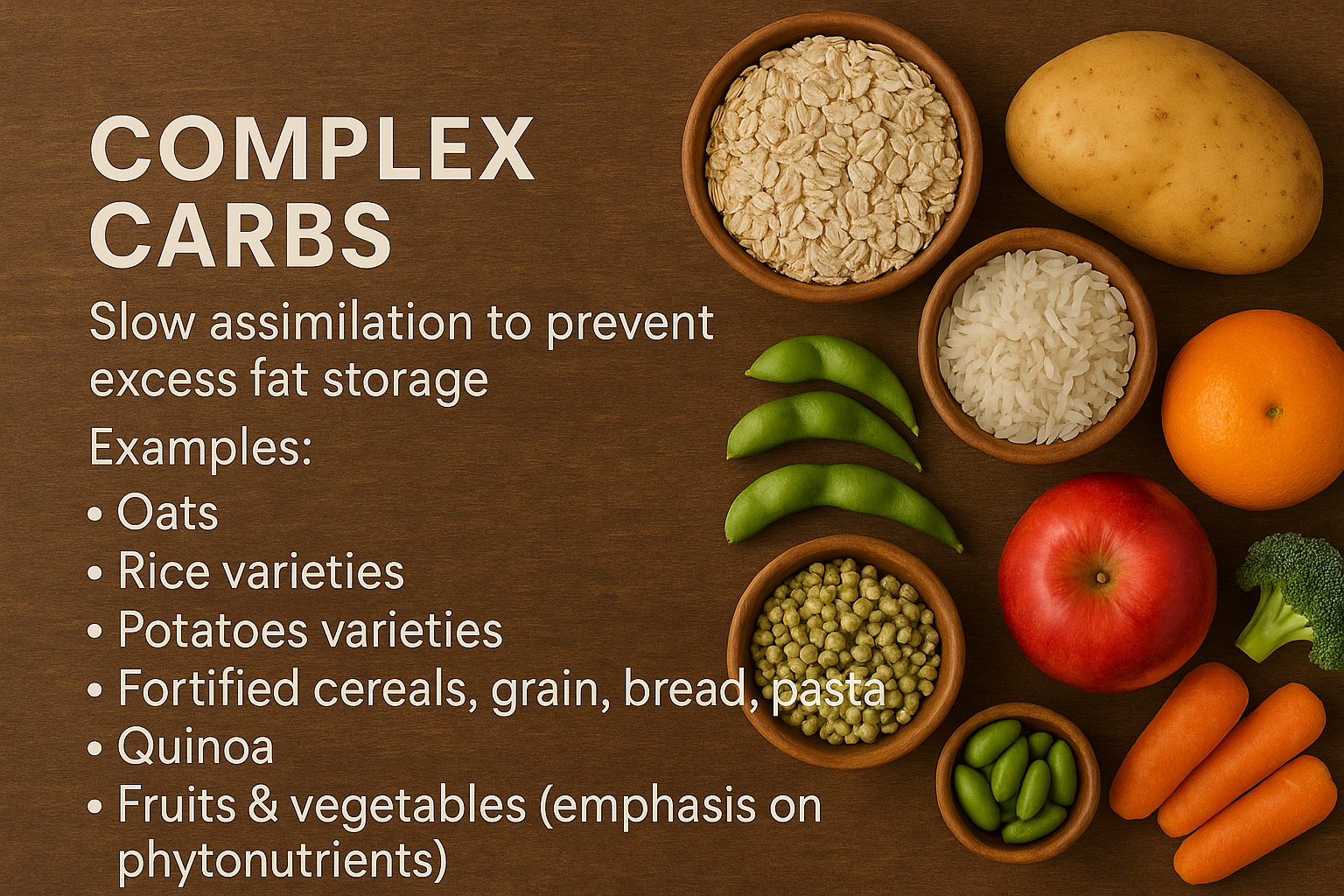 COMPLEX CARBS

Slow assimilation to prevent excess fat storage

Examples:

• Oats
• Rice varieties
• Potatoes varieties
• Fortified cereals, grain, bread, pasta
• Quinoa
• Fruits & vegetables (emphasis on phytonutrients)